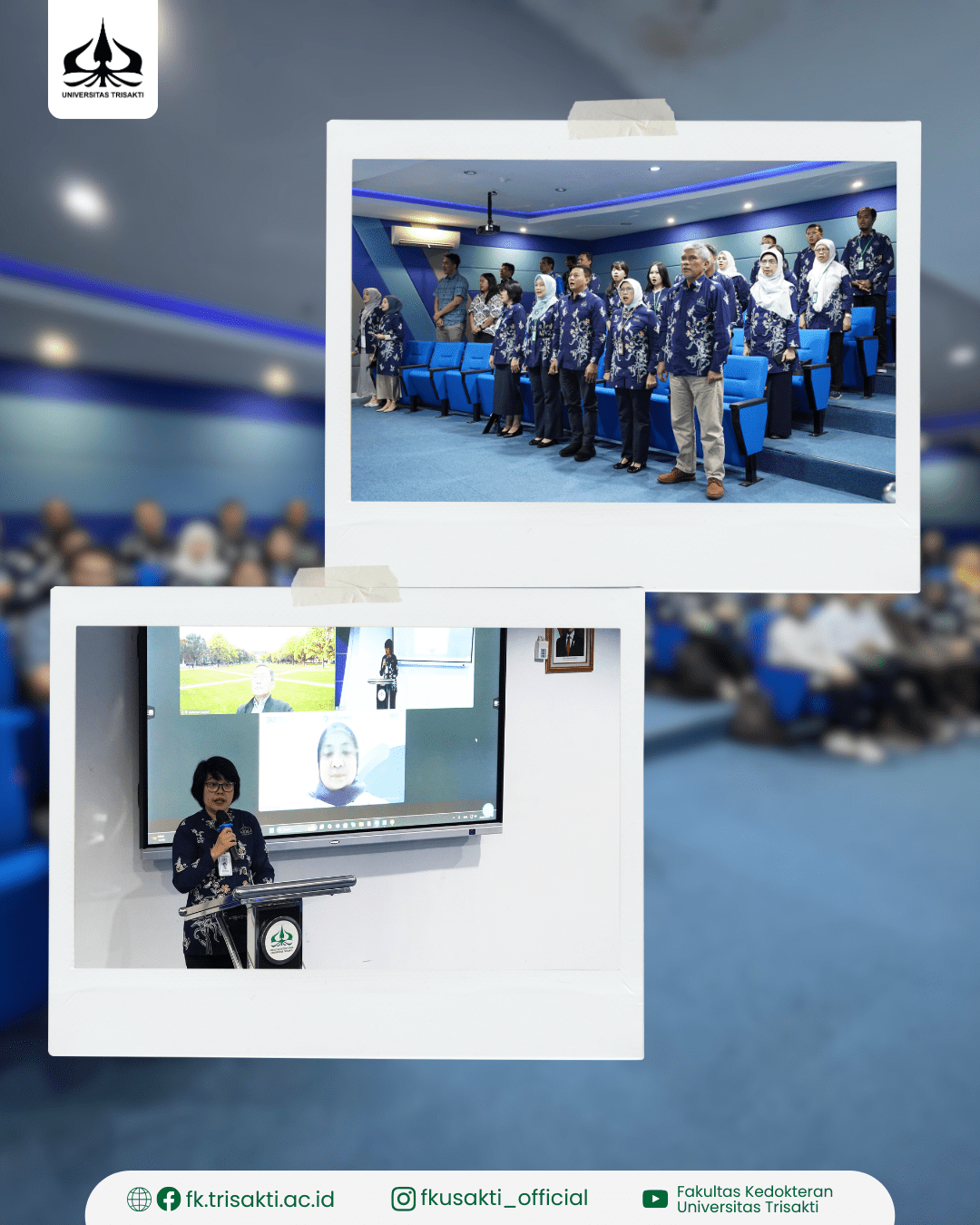 UNIVERSITAS TRISAKTI

fk.trisakti.ac.id

fkusakti_official

Fakultas Kedokteran Universitas Trisakti